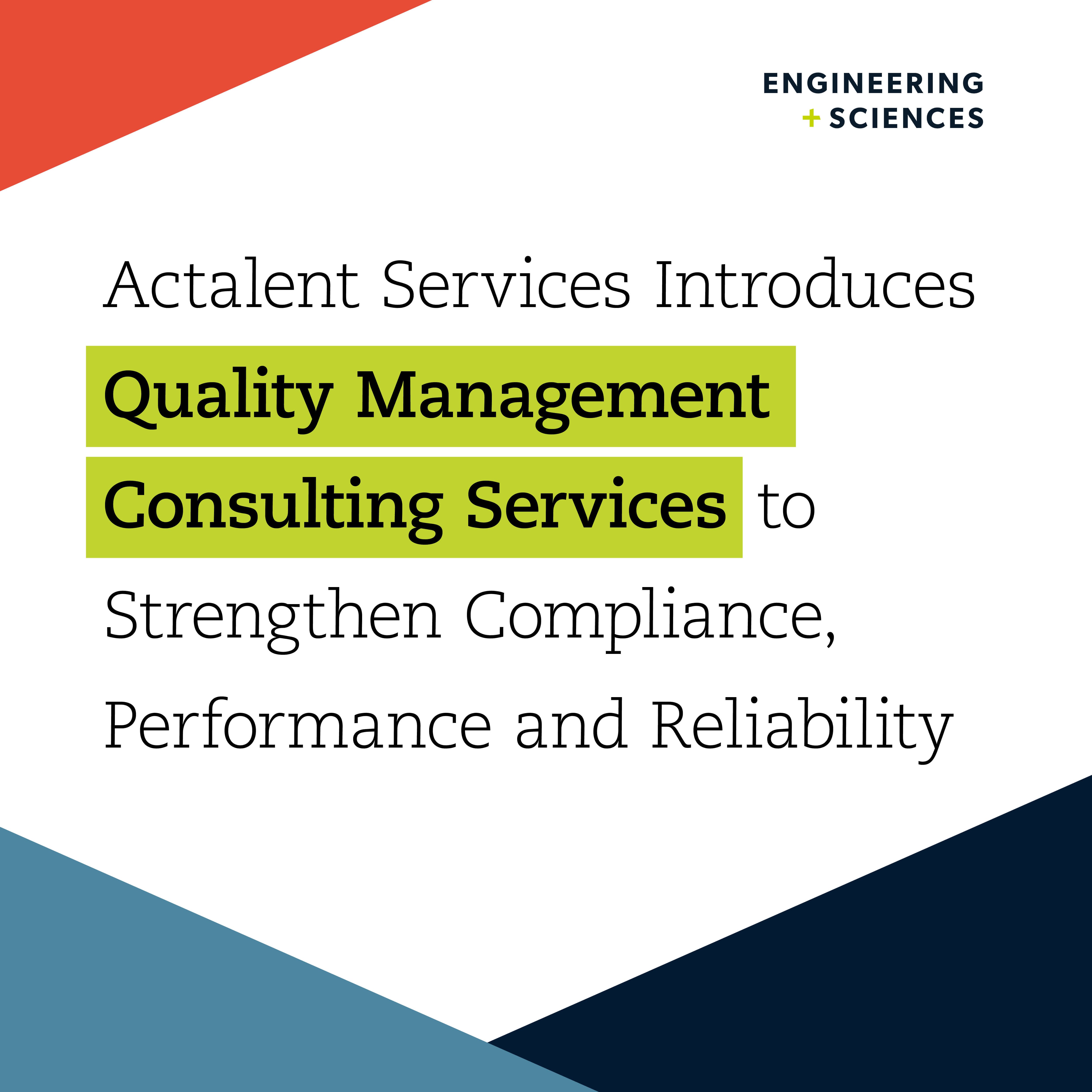 ENGINEERING
+ SCIENCES

Actalent Services Introduces Quality Management Consulting Services to Strengthen Compliance, Performance and Reliability